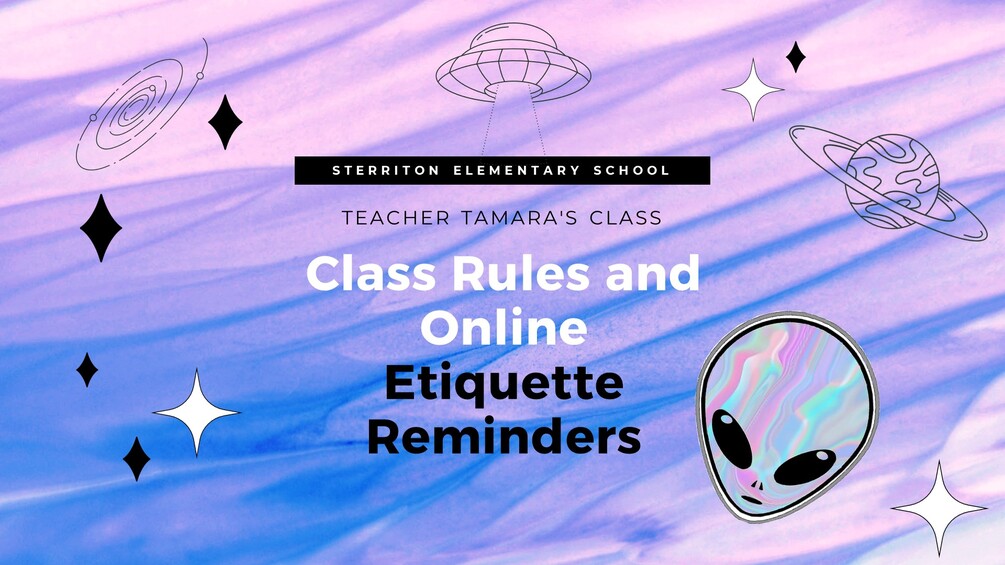 STERRITON ELEMENTARY SCHOOL

TEACHER TAMARA'S CLASS

Class Rules and Online Etiquette Reminders